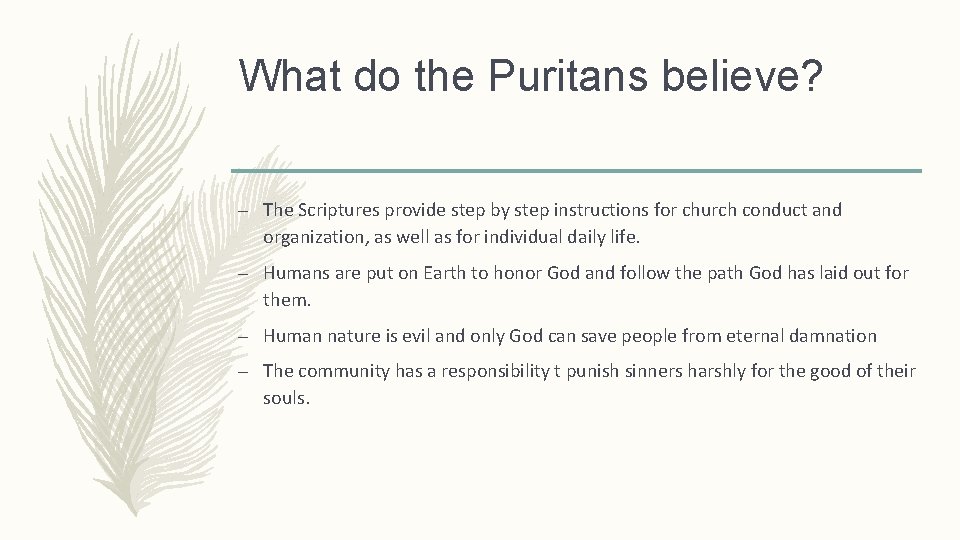 What do the Puritans believe?

– The Scriptures provide step by step instructions for church conduct and organization, as well as for individual daily life.

– Humans are put on Earth to honor God and follow the path God has laid out for them.

– Human nature is evil and only God can save people from eternal damnation

– The community has a responsibility t punish sinners harshly for the good of their souls.